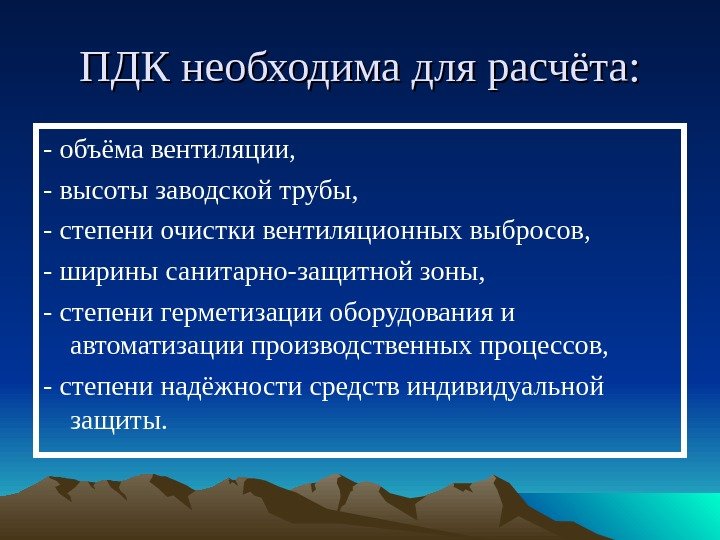 ПДК необходима для расчёта:

- объёма вентиляции,

- высоты заводской трубы,

- степени очистки вентиляционных выбросов,

- ширины санитарно-защитной зоны,

- степени герметизации оборудования и автоматизации производственных процессов,

- степени надёжности средств индивидуальной защиты.